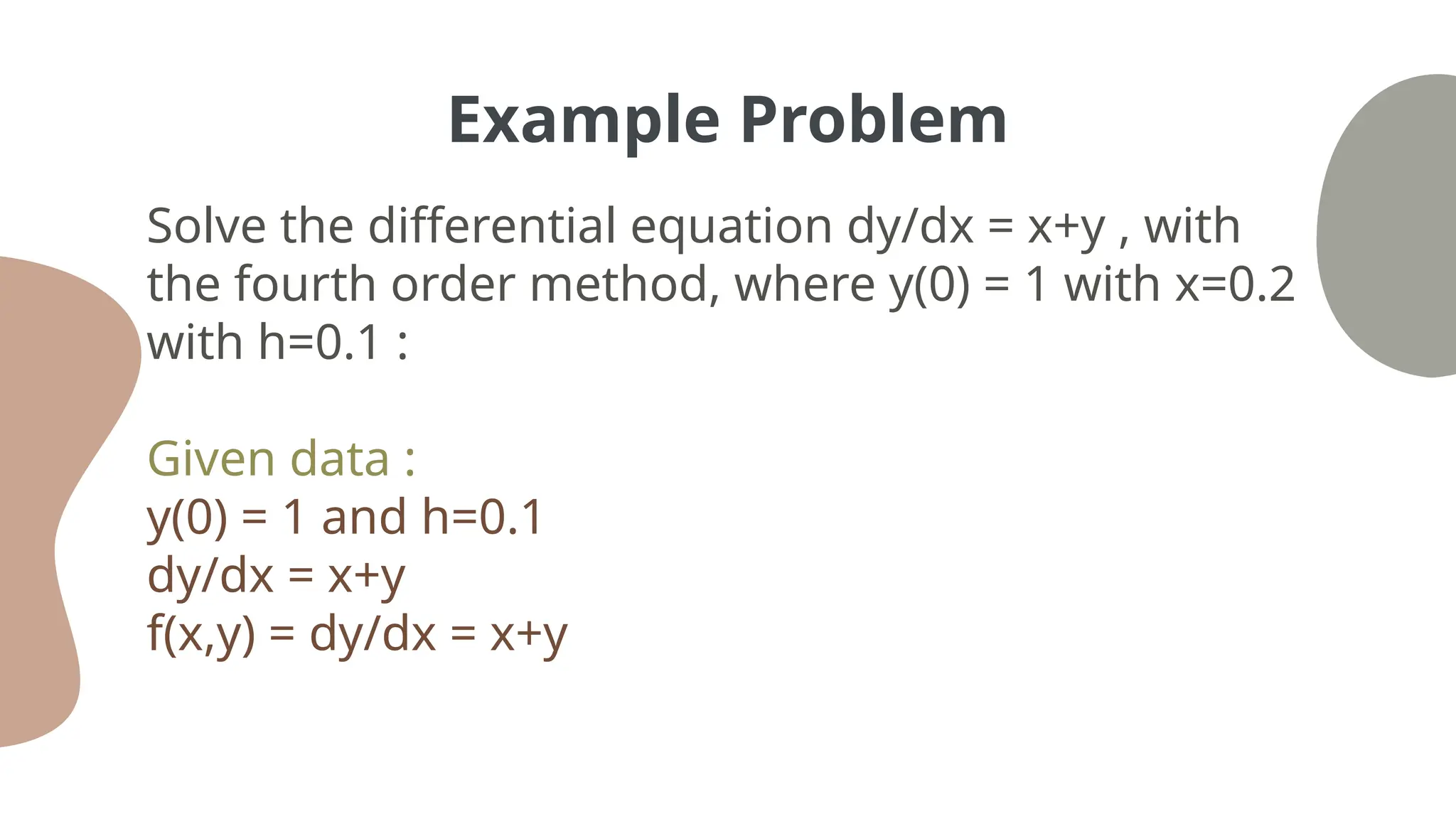 Example Problem

Solve the differential equation dy/dx = x+y , with the fourth order method, where y(0) = 1 with x=0.2 with h=0.1 :

Given data :
y(0) = 1 and h=0.1
dy/dx = x+y
f(x,y) = dy/dx = x+y